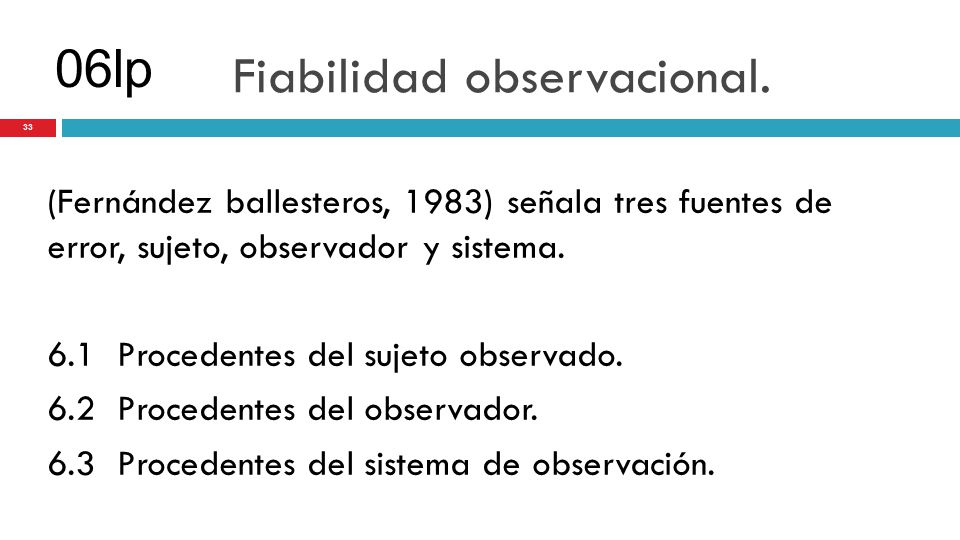 06lp Fiabilidad observacional.

33

(Fernández ballesteros, 1983) señala tres fuentes de error, sujeto, observador y sistema.

6.1 Procedentes del sujeto observado.
6.2 Procedentes del observador.
6.3 Procedentes del sistema de observación.